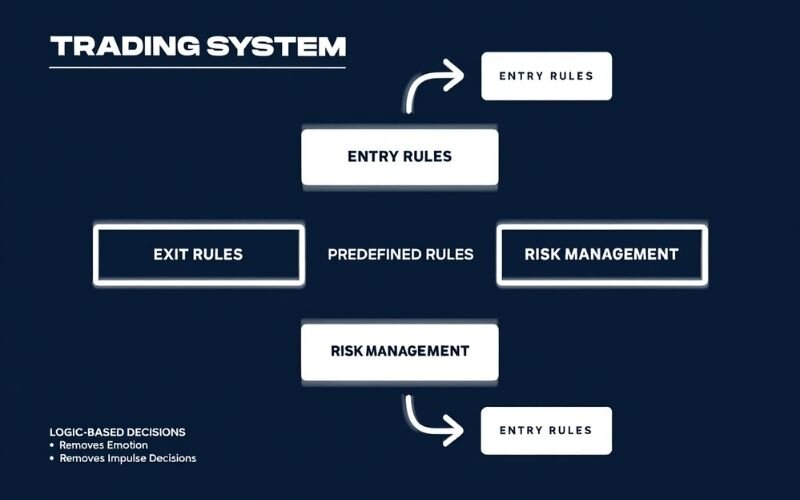 TRADING SYSTEM

ENTRY RULES

ENTRY RULES

EXIT RULES

PREDEFINED RULES

RISK MANAGEMENT

RISK MANAGEMENT

ENTRY RULES

LOGIC-BASED DECISIONS
• Removes Emotion
• Removes Impulse Decisions